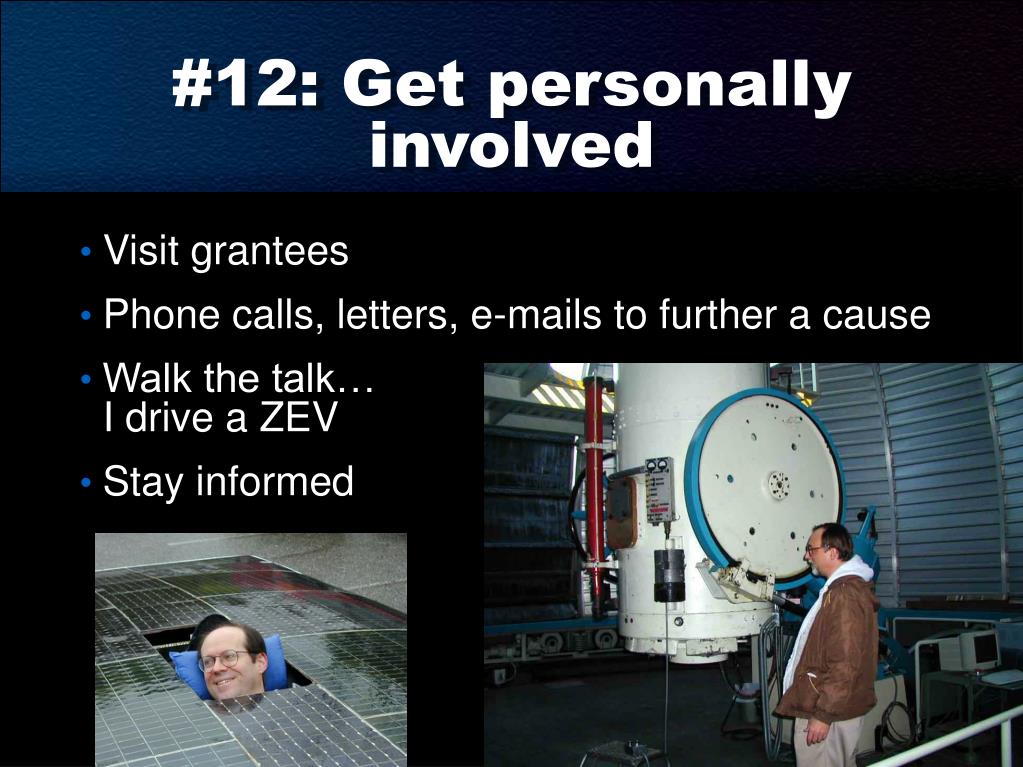 #12: Get personally involved

• Visit grantees
• Phone calls, letters, e-mails to further a cause
• Walk the talk… I drive a ZEV
• Stay informed